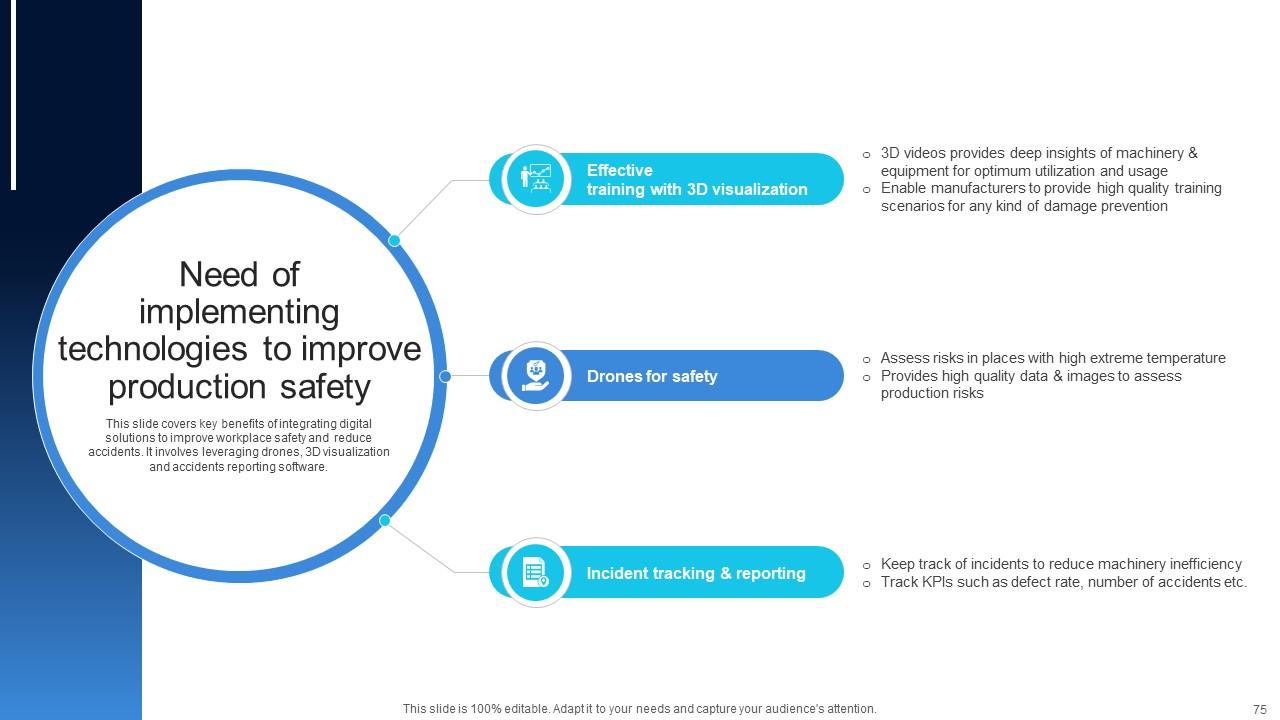 Need of implementing technologies to improve production safety

This slide covers key benefits of integrating digital solutions to improve workplace safety and reduce accidents. It involves leveraging drones, 3D visualization and accidents reporting software.

Effective training with 3D visualization

o 3D videos provides deep insights of machinery & equipment for optimum utilization and usage
o Enable manufacturers to provide high quality training scenarios for any kind of damage prevention

Drones for safety

o Assess risks in places with high extreme temperature
o Provides high quality data & images to assess production risks

Incident tracking & reporting

o Keep track of incidents to reduce machinery inefficiency
o Track KPIs such as defect rate, number of accidents etc.

This slide is 100% editable. Adapt it to your needs and capture your audience's attention.

75